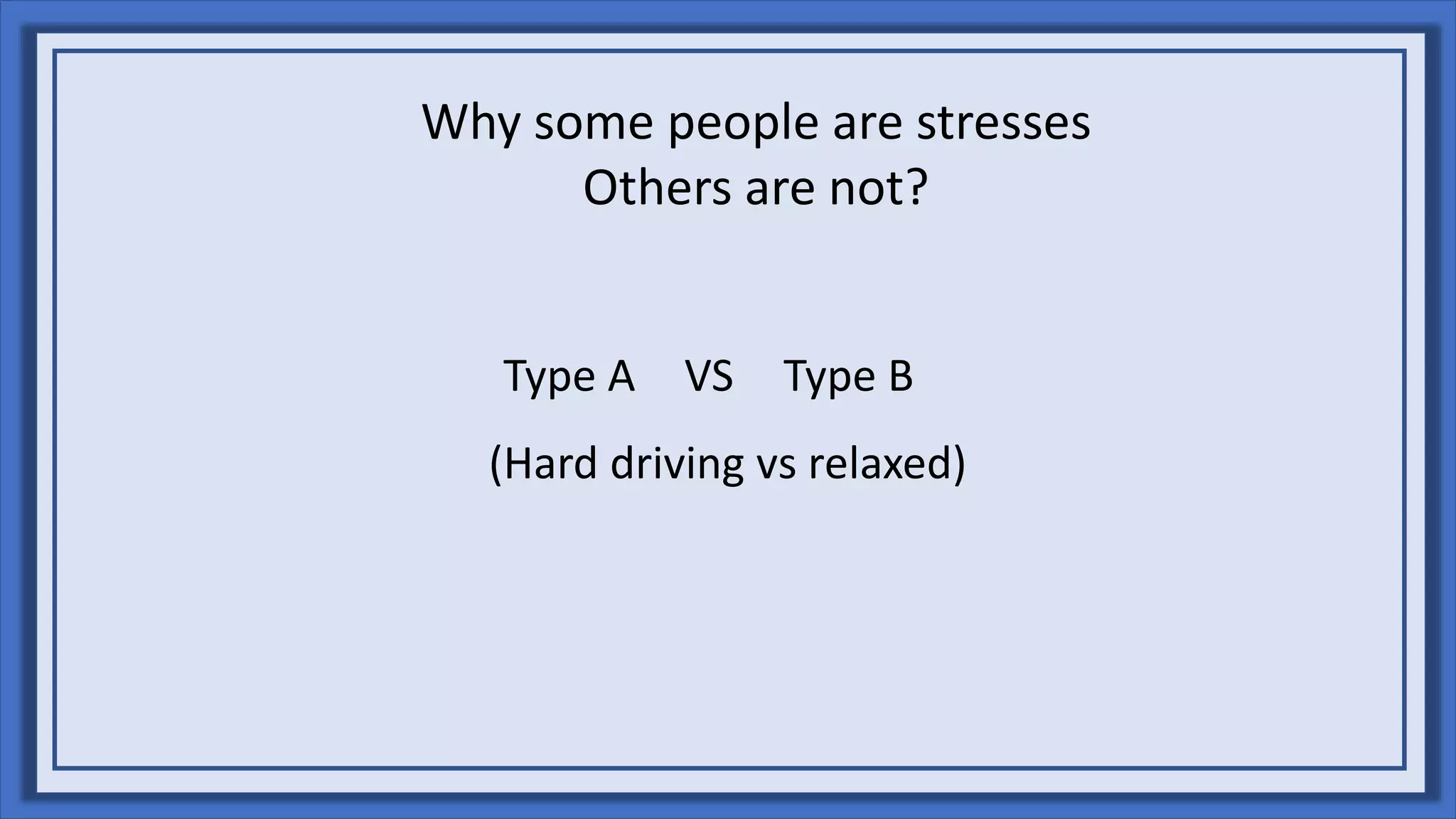 Why some people are stresses
Others are not?

Type A VS Type B

(Hard driving vs relaxed)